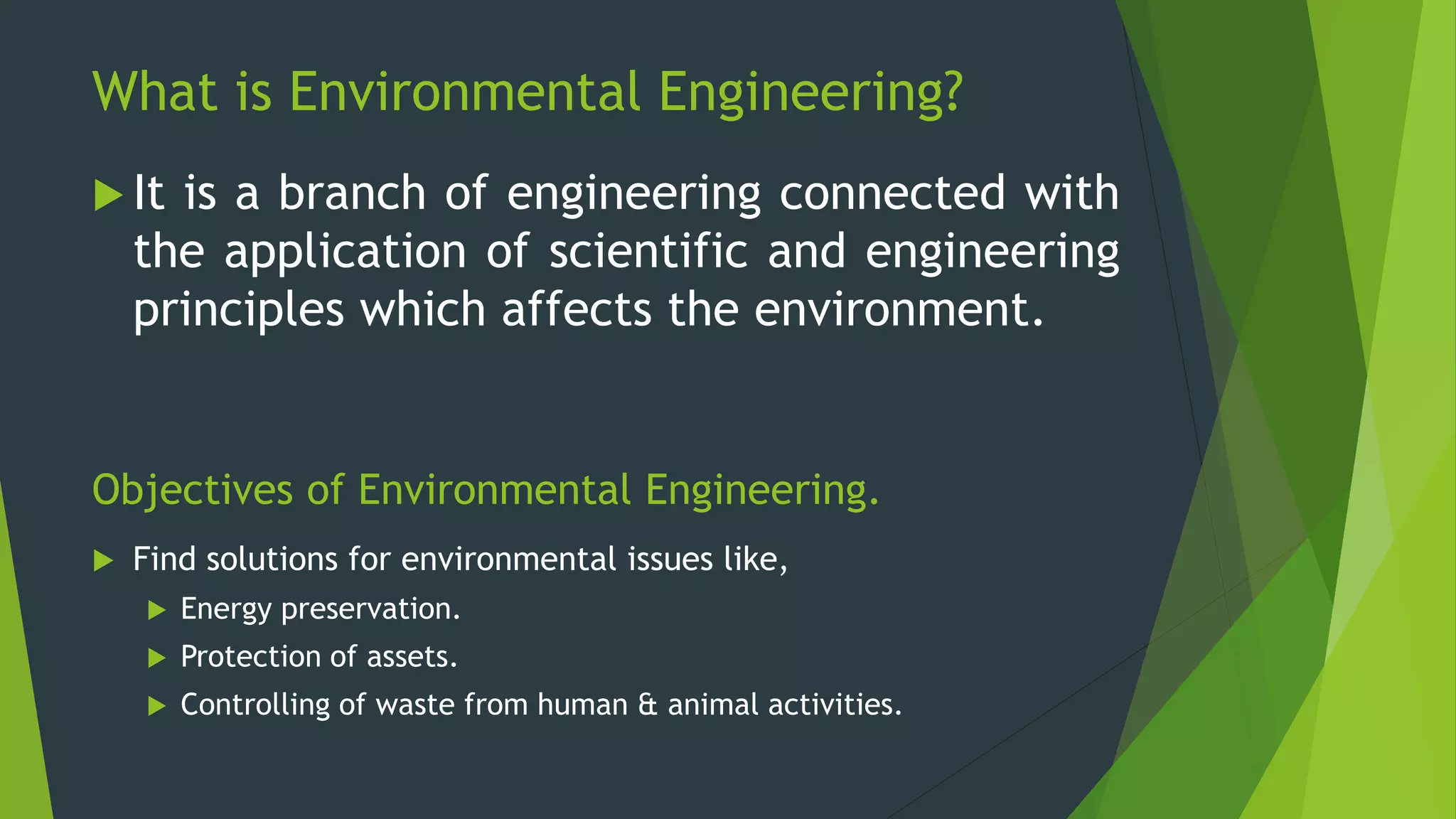 What is Environmental Engineering?

It is a branch of engineering connected with the application of scientific and engineering principles which affects the environment.

Objectives of Environmental Engineering.

Find solutions for environmental issues like,

Energy preservation.

Protection of assets.

Controlling of waste from human & animal activities.